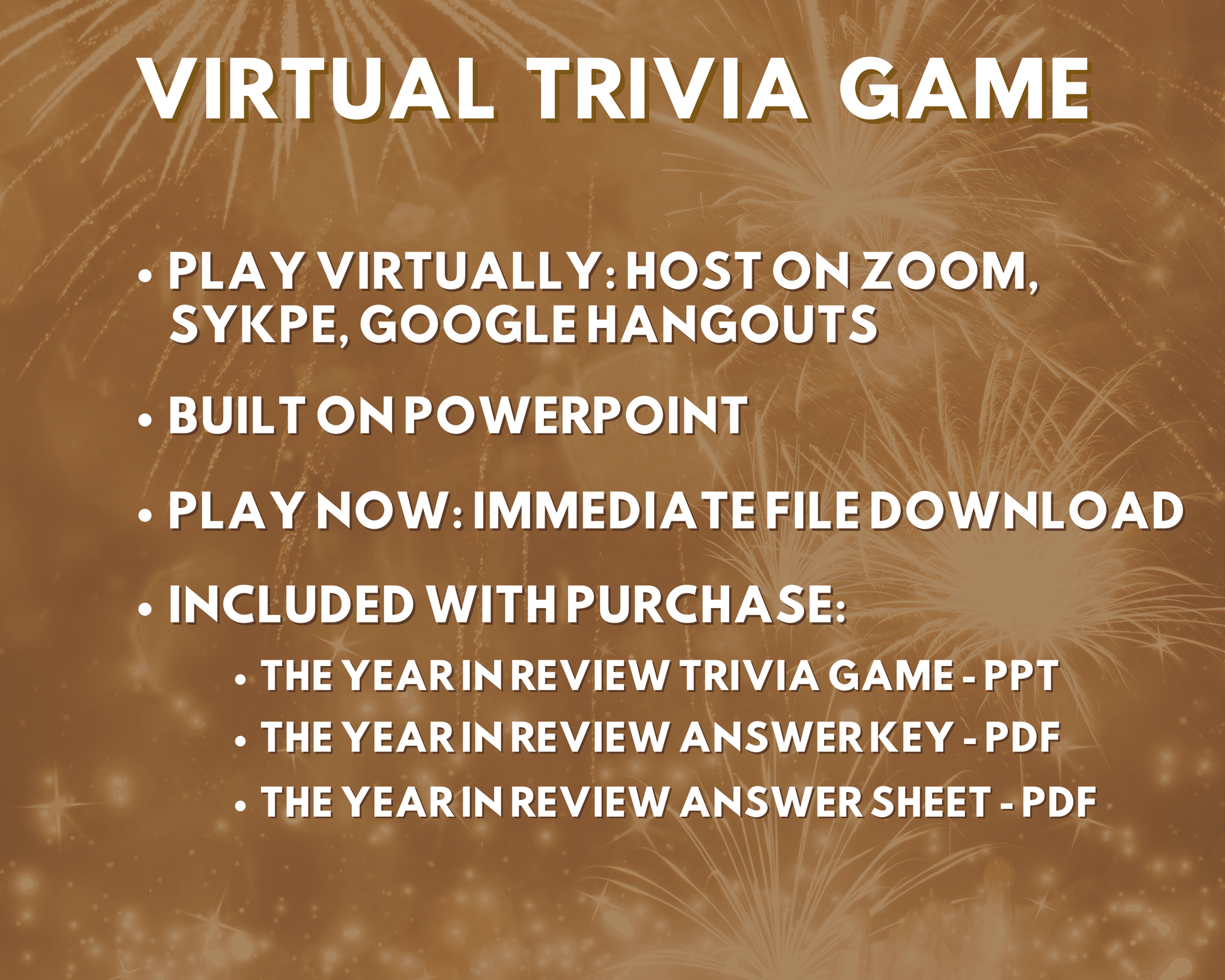 VIRTUAL TRIVIA GAME

• PLAY VIRTUALLY: HOST ON ZOOM, SYKPE, GOOGLE HANGOUTS

• BUILT ON POWERPOINT

• PLAY NOW: IMMEDIATE FILE DOWNLOAD

• INCLUDED WITH PURCHASE:
• THE YEAR IN REVIEW TRIVIA GAME - PPT
• THE YEAR IN REVIEW ANSWER KEY - PDF
• THE YEAR IN REVIEW ANSWER SHEET - PDF